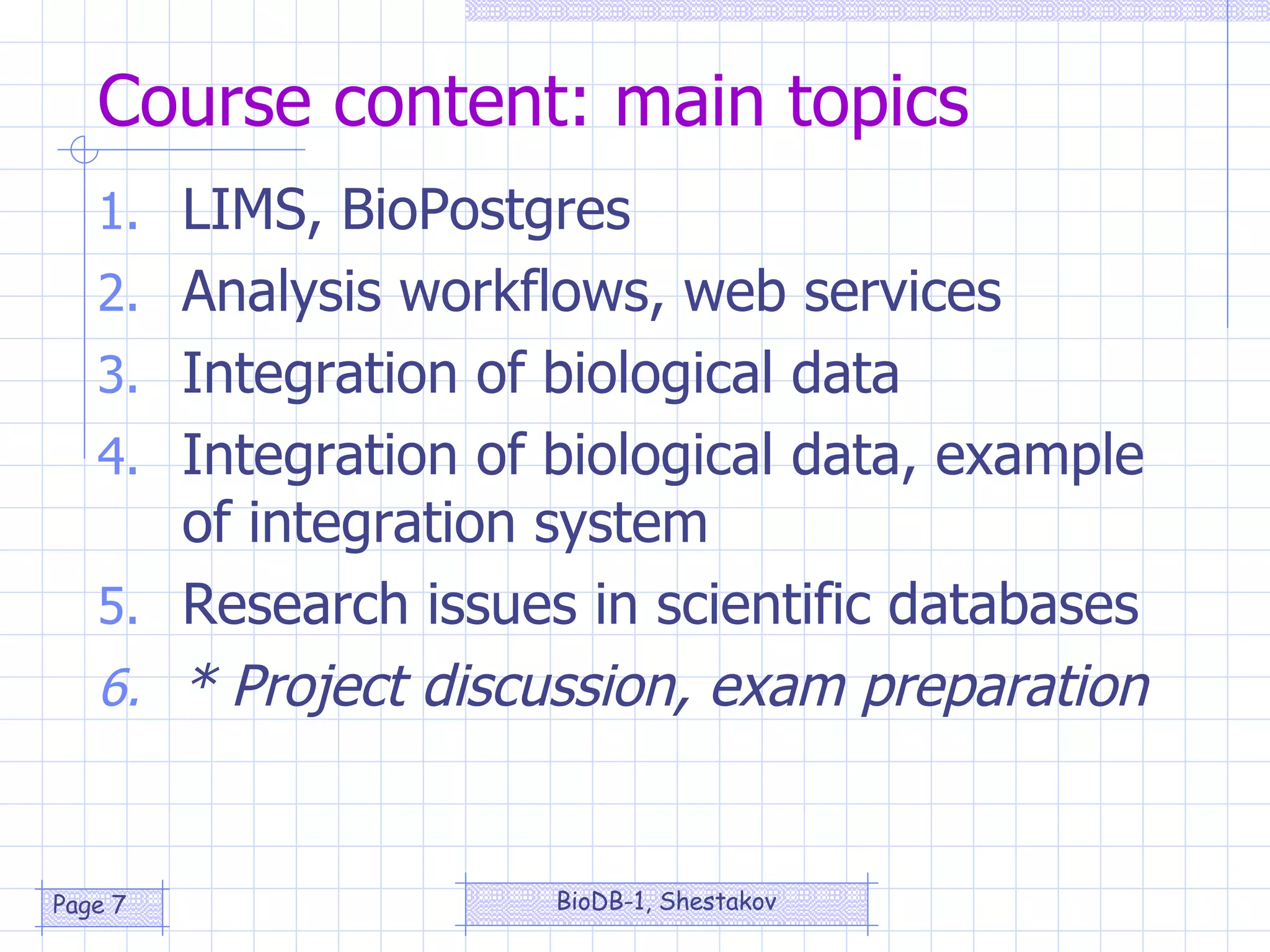 Course content: main topics

1. LIMS, BioPostgres
2. Analysis workflows, web services
3. Integration of biological data
4. Integration of biological data, example of integration system
5. Research issues in scientific databases
6. * Project discussion, exam preparation

Page 7

BioDB-1, Shestakov